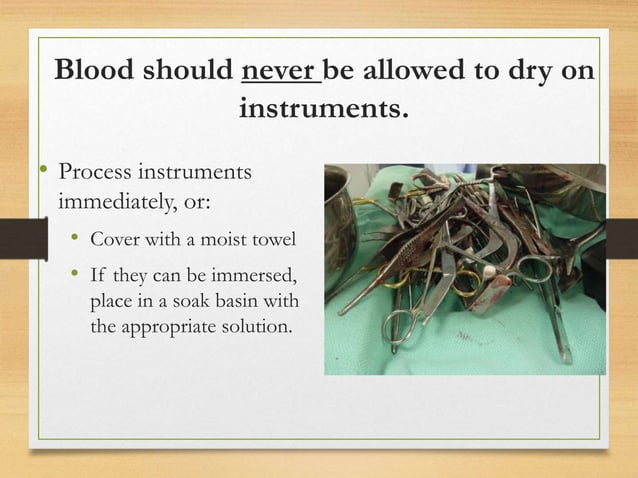 Blood should never be allowed to dry on instruments.

• Process instruments immediately, or:
  • Cover with a moist towel
  • If they can be immersed, place in a soak basin with the appropriate solution.